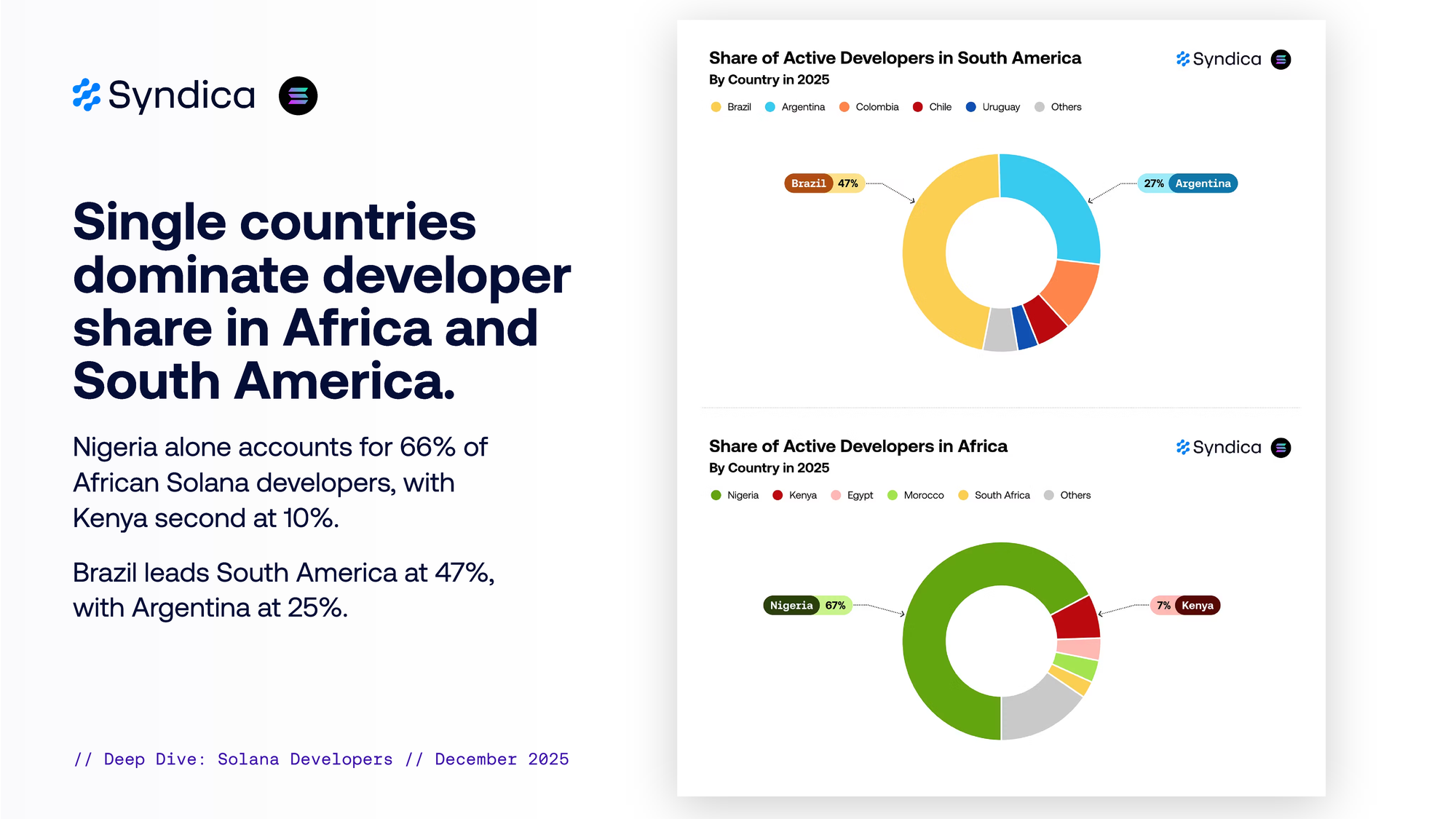 Syndica

Single countries dominate developer share in Africa and South America.

Nigeria alone accounts for 66% of African Solana developers, with Kenya second at 10%.

Brazil leads South America at 47%, with Argentina at 25%.

// Deep Dive: Solana Developers // December 2025

Share of Active Developers in South America
By Country in 2025

Syndica

Brazil Argentina Colombia Chile Uruguay Others

Brazil 47%

27% Argentina

Share of Active Developers in Africa
By Country in 2025

Syndica

Nigeria Kenya Egypt Morocco South Africa Others

Nigeria 67%

7% Kenya